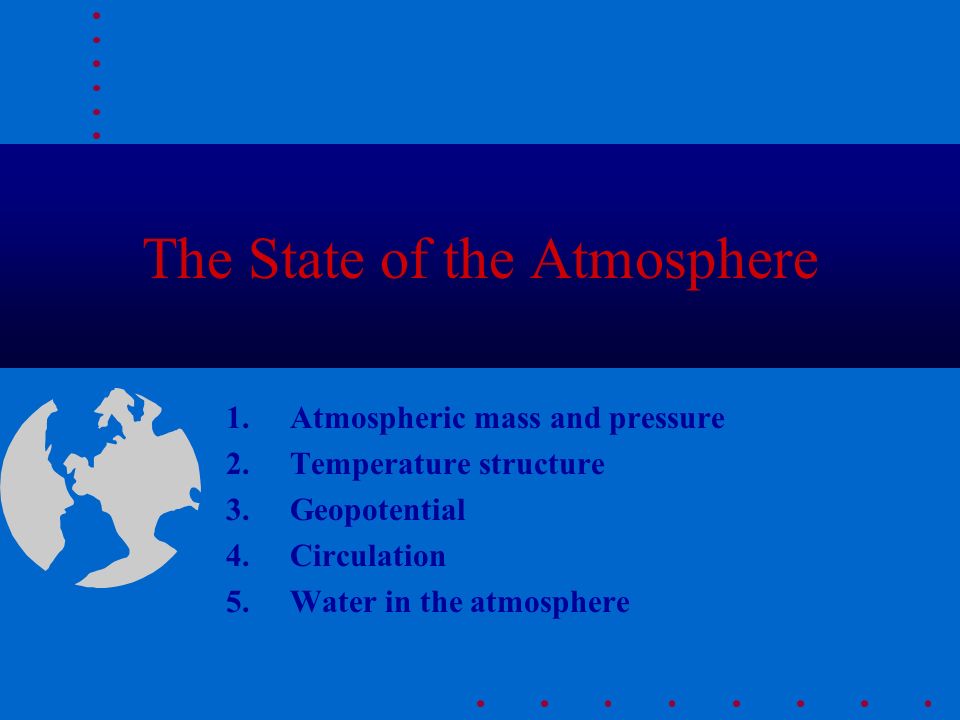 The State of the Atmosphere

1. Atmospheric mass and pressure
2. Temperature structure
3. Geopotential
4. Circulation
5. Water in the atmosphere